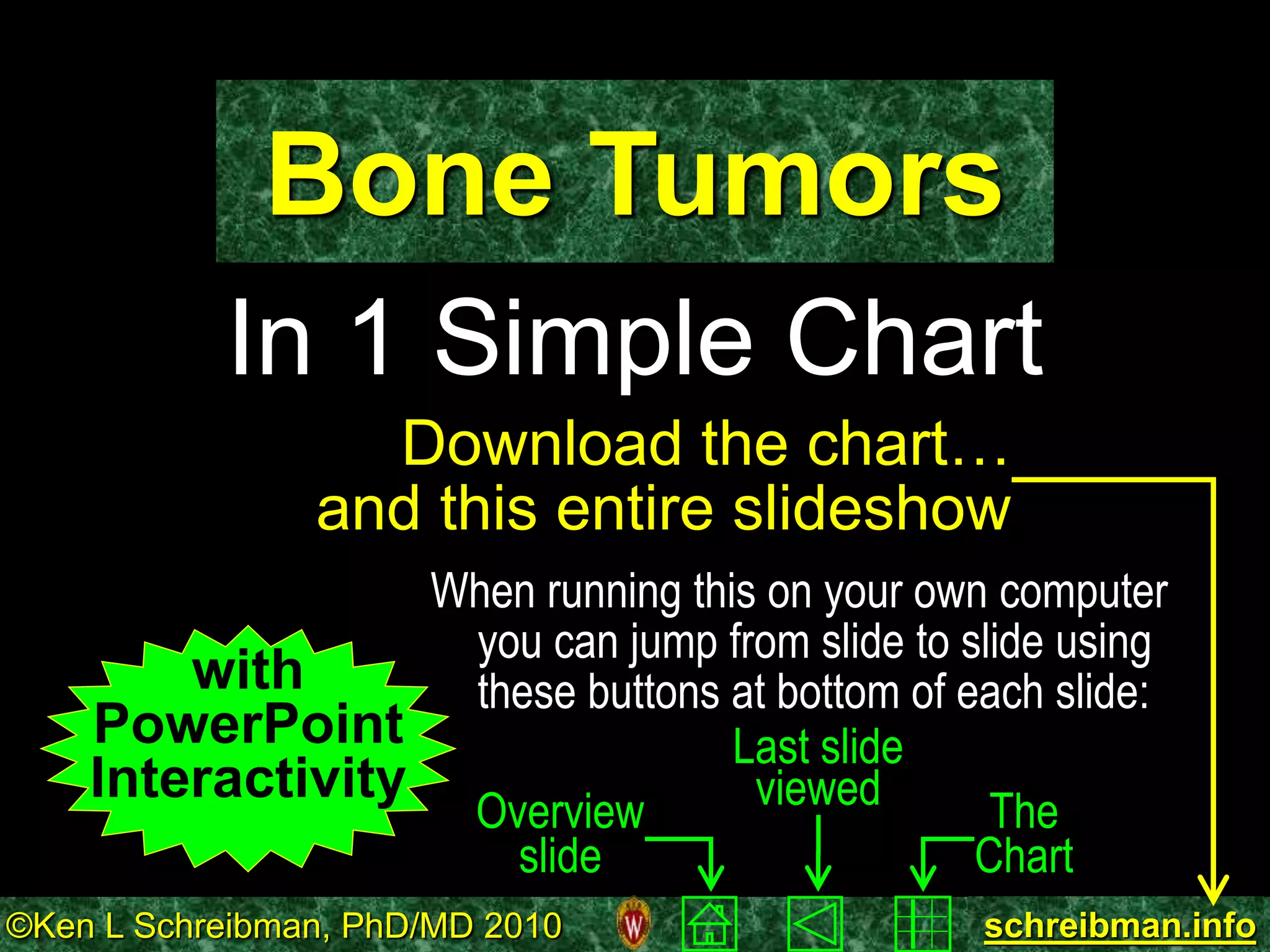 Bone Tumors

In 1 Simple Chart

Download the chart…
and this entire slideshow

When running this on your own computer you can jump from slide to slide using these buttons at bottom of each slide:

with PowerPoint Interactivity

Overview slide

Last slide viewed

The Chart

©Ken L Schreibman, PhD/MD 2010

W

schreibman.info